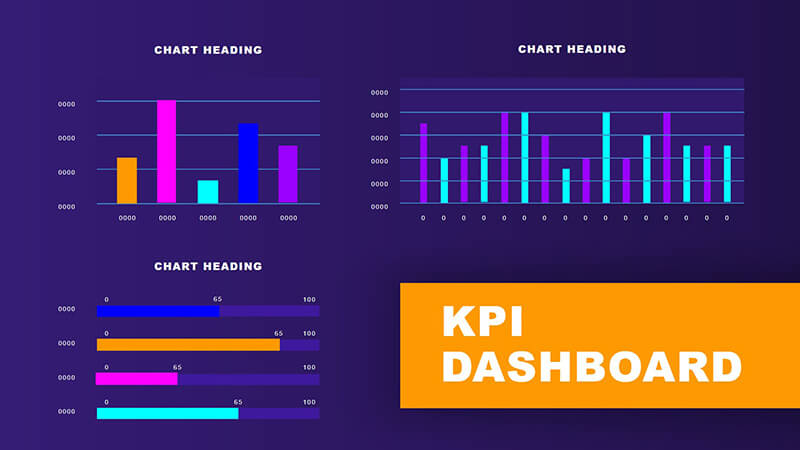 CHART HEADING

0000
0000
0000
0000

0000 0000 0000 0000 0000

CHART HEADING

0000
0000
0000
0000
0000
0000

0 0 0 0 0 0 0 0 0 0 0 0 0 0 0 0

CHART HEADING

0000 0 65 100
0000 0 65 100
0000 0 65 100
0000 0 65 100

KPI DASHBOARD